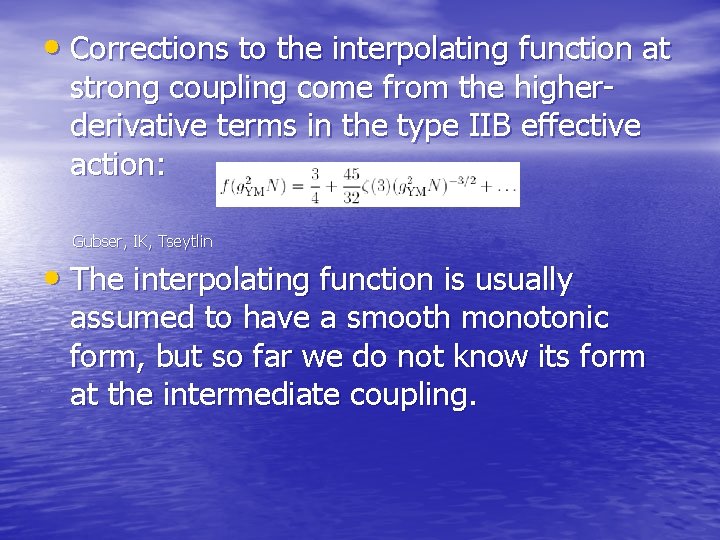 • Corrections to the interpolating function at strong coupling come from the higher-derivative terms in the type IIB effective action: $f(g_{\rm YM}^2 N) = \frac{3}{4} + \frac{45}{32}\zeta(3)(g_{\rm YM}^2 N)^{-3/2} + \ldots$

Gubser, IK, Tseytlin

• The interpolating function is usually assumed to have a smooth monotonic form, but so far we do not know its form at the intermediate coupling.